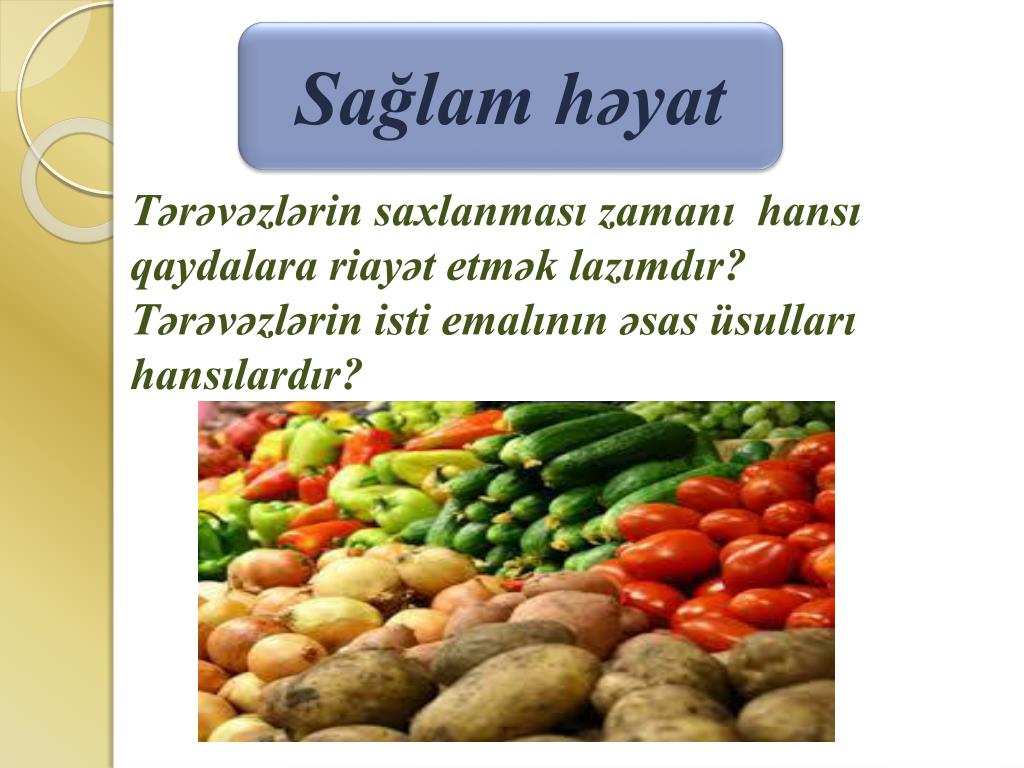 Sağlam həyat

Tərəvəzlərin saxlanması zamanı hansı qaydalara riayət etmək lazımdır? Tərəvəzlərin isti emalının əsas üsulları hansılardır?